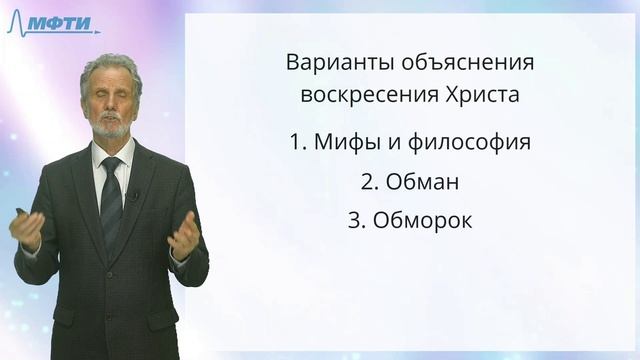 МФТИ

Варианты объяснения воскресения Христа

1. Мифы и философия

2. Обман

3. Обморок